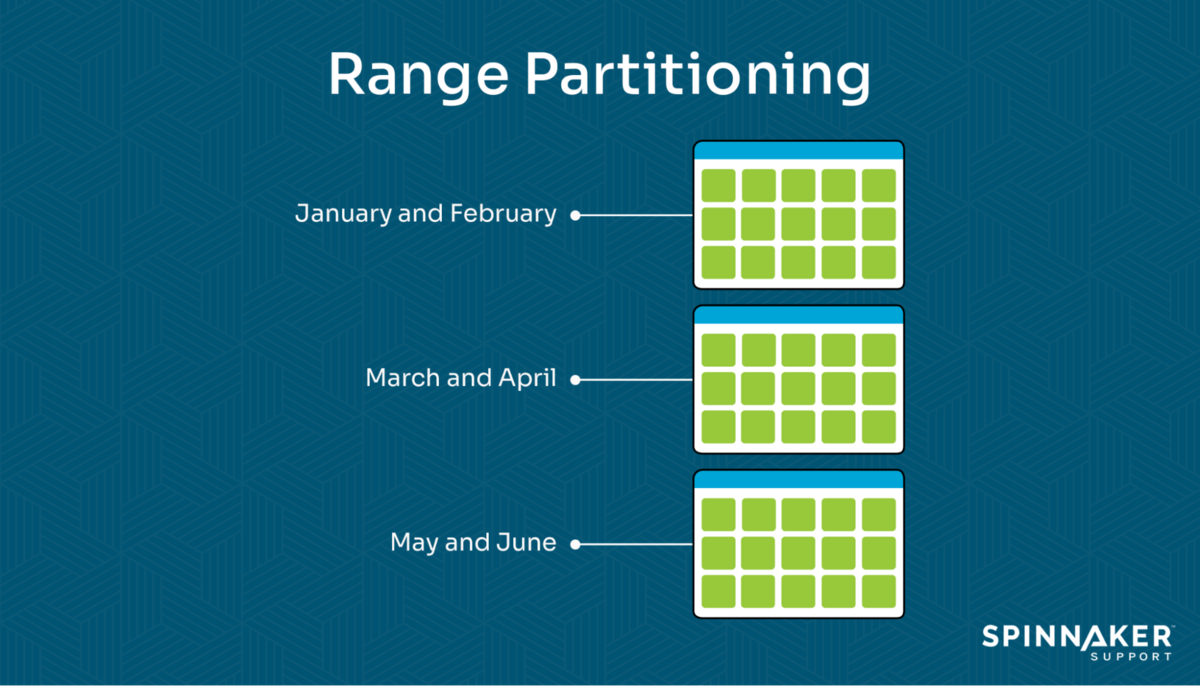 Range Partitioning

January and February

March and April

May and June

SPINNAKER
SUPPORT